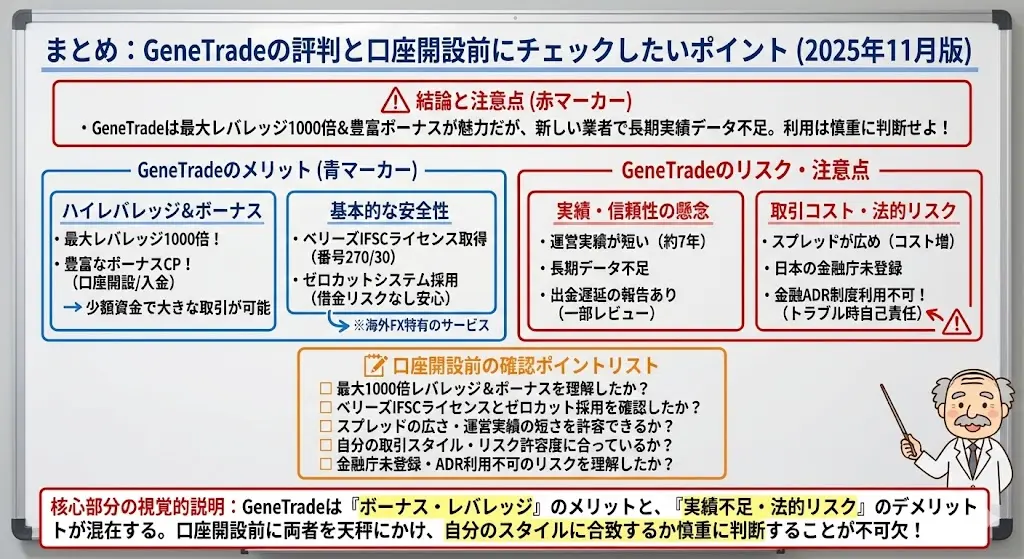 まとめ：GeneTradeの評判と口座開設前にチェックしたいポイント (2025年11月版)

結論と注意点 (赤マーカー)

・GeneTradeは最大レバレッジ1000倍＆豊富ボーナスが魅力だが、新しい業者で長期実績データ不足。利用は慎重に判断せよ！

GeneTradeのメリット (青マーカー)

ハイレバレッジ&ボーナス

・最大レバレッジ1000倍！

・豊富なボーナスCP！（口座開設/入金）

→ 少額資金で大きな取引が可能

基本的な安全性

・ベリーズIFSCライセンス取得（番号270/30）

・ゼロカットシステム採用（借金リスクなし安心）

※海外FX特有のサービス

GeneTradeのリスク・注意点

実績・信頼性の懸念

・運営実績が短い（約7年）

・長期データ不足

・出金遅延の報告あり（一部レビュー）

取引コスト・法的リスク

・スプレッドが広め（コスト増）

・日本の金融庁未登録

・金融ADR制度利用不可！（トラブル時自己責任）

口座開設前の確認ポイントリスト

☐ 最大1000倍レバレッジ＆ボーナスを理解したか？

☐ ベリーズIFSCライセンスとゼロカット採用を確認したか？

☐ スプレッドの広さ・運営実績の短さを許容できるか？

☐ 自分の取引スタイル・リスク許容度に合っているか？

☐ 金融庁未登録・ADR利用不可のリスクを理解したか？

核心部分の視覚的説明：GeneTradeは『ボーナス・レバレッジ』のメリットと、『実績不足・法的リスク』のデメリットが混在する。口座開設前に両者を天秤にかけ、自分のスタイルに合致するか慎重に判断することが不可欠！